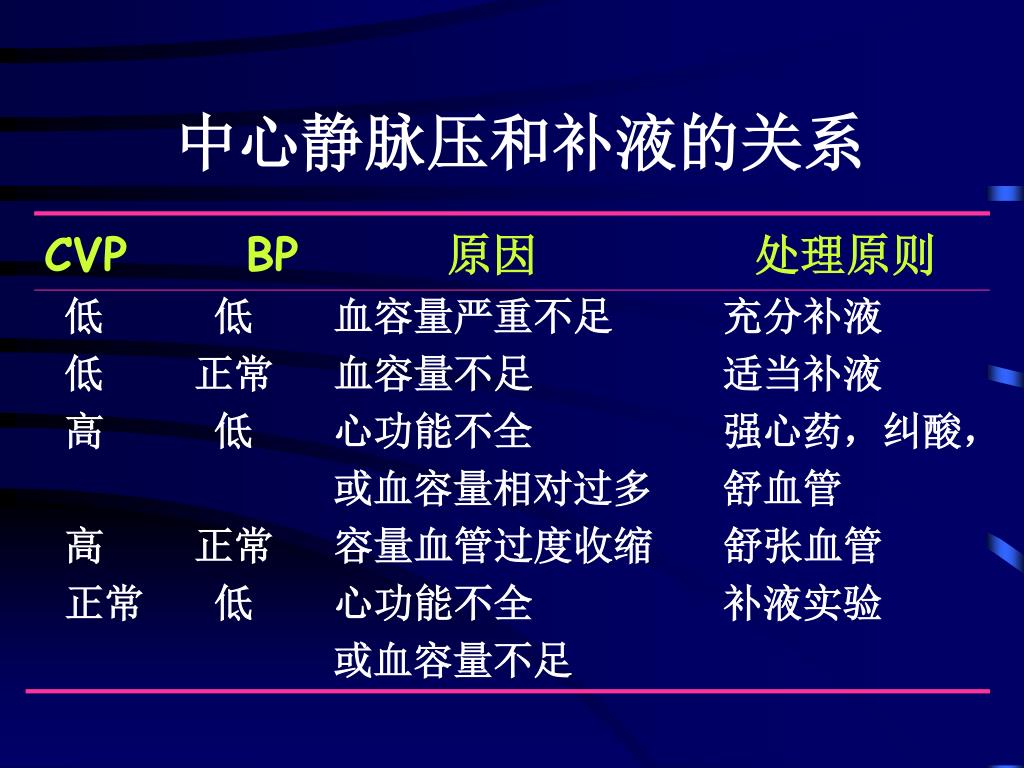 中心静脉压和补液的关系

| CVP | BP | 原因 | 处理原则 |
|---|---|---|---|
| 低 | 低 | 血容量严重不足 | 充分补液 |
| 低 | 正常 | 血容量不足 | 适当补液 |
| 高 | 低 | 心功能不全 或血容量相对过多 | 强心药，纠酸，舒血管 |
| 高 | 正常 | 容量血管过度收缩 | 舒张血管 |
| 正常 | 低 | 心功能不全 或血容量不足 | 补液实验 |